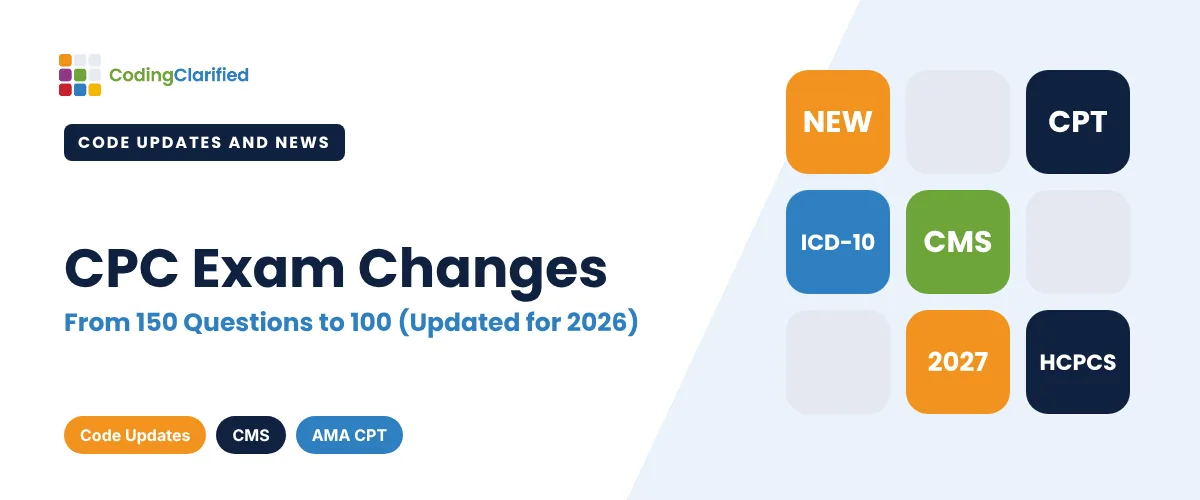 CodingClarified

CODE UPDATES AND NEWS

CPC Exam Changes

From 150 Questions to 100 (Updated for 2026)

Code Updates
CMS
AMA CPT

NEW
CPT
ICD-10
CMS
2027
HCPCS